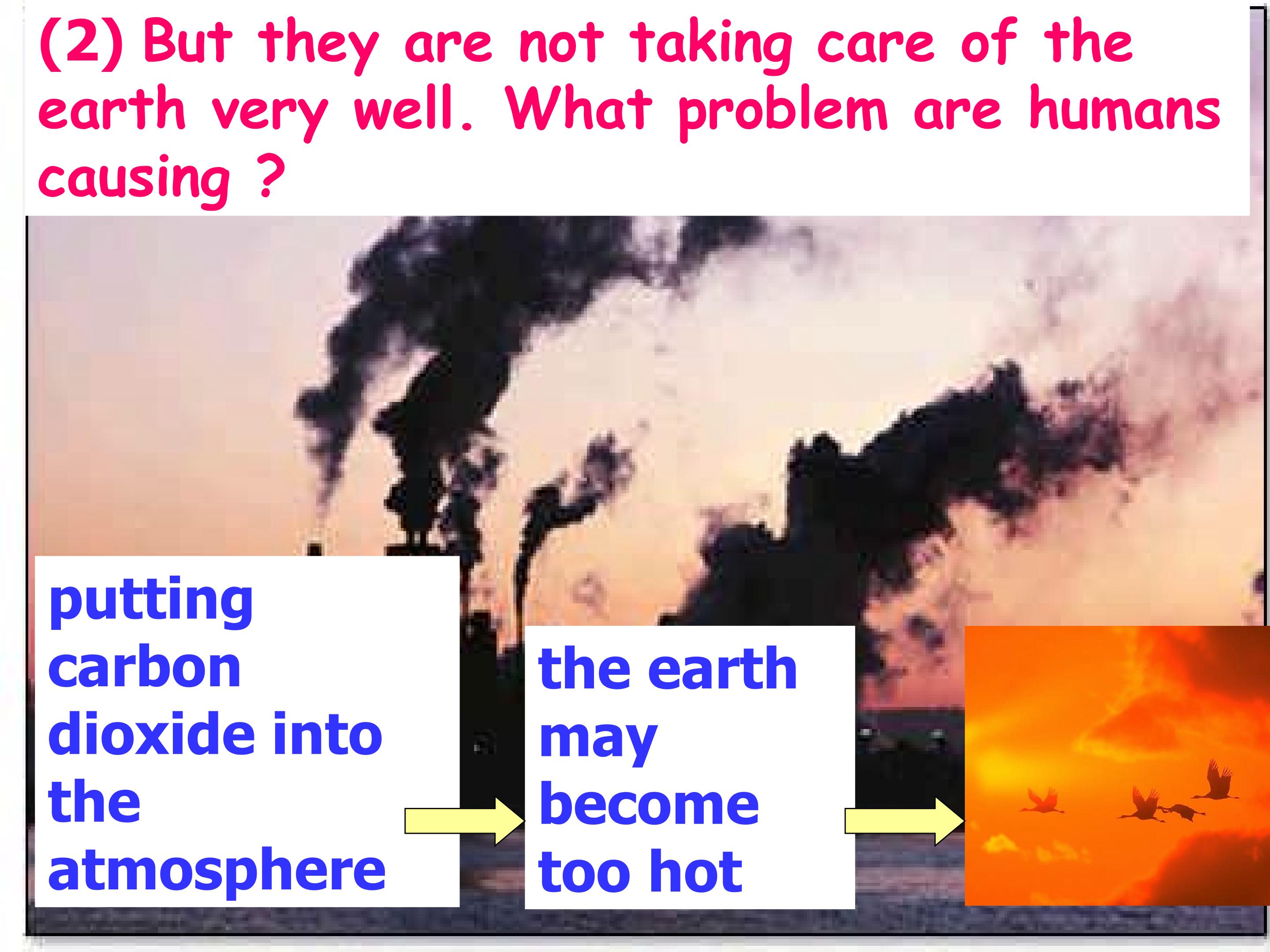 (2) But they are not taking care of the earth very well. What problem are humans causing ?

putting carbon dioxide into the atmosphere

the earth may become too hot